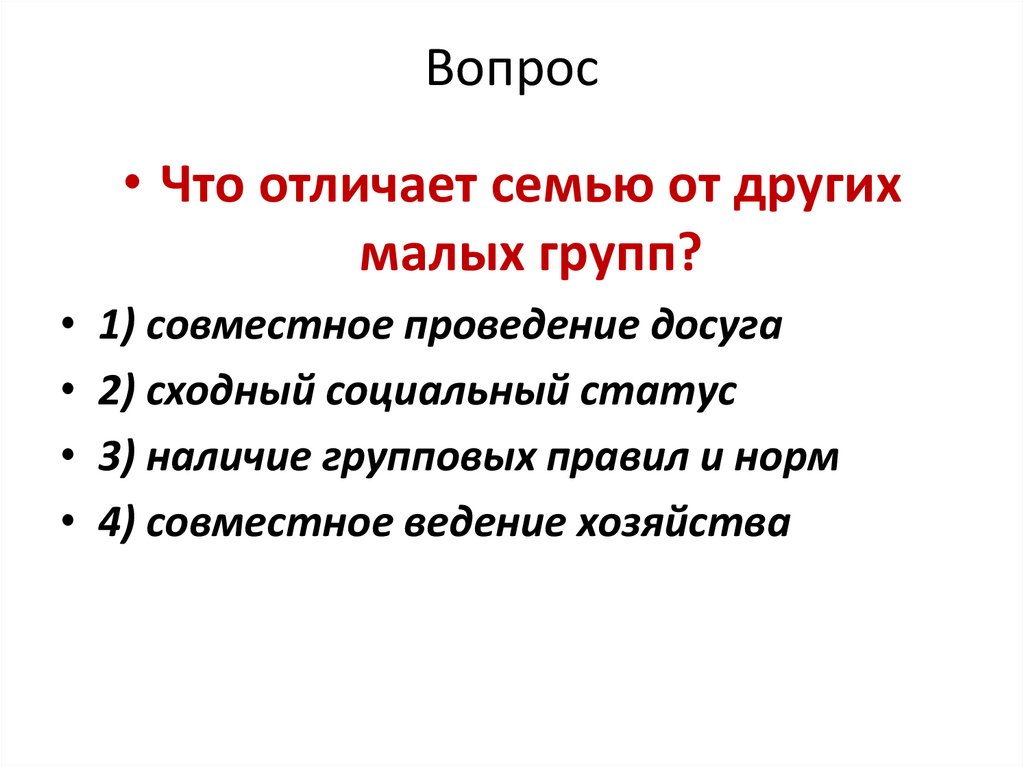 Вопрос

• Что отличает семью от других малых групп?

• 1) совместное проведение досуга
• 2) сходный социальный статус
• 3) наличие групповых правил и норм
• 4) совместное ведение хозяйства